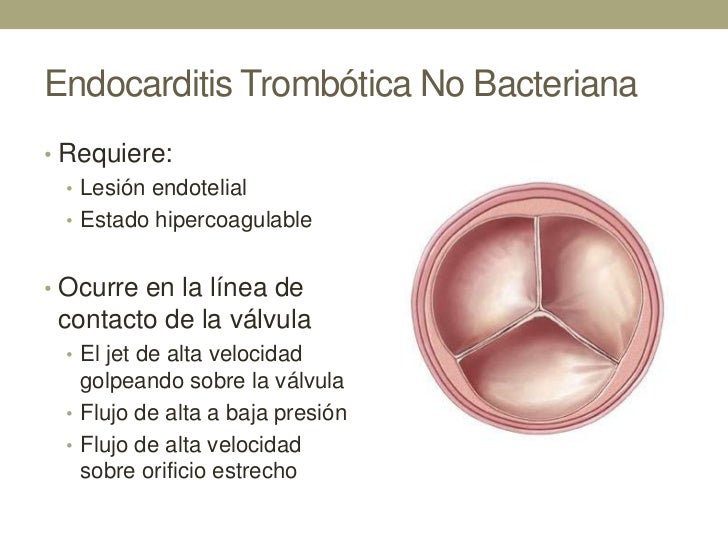 Endocarditis Trombótica No Bacteriana

• Requiere:
  • Lesión endotelial
  • Estado hipercoagulable

• Ocurre en la línea de contacto de la válvula
  • El jet de alta velocidad golpeando sobre la válvula
  • Flujo de alta a baja presión
  • Flujo de alta velocidad sobre orificio estrecho